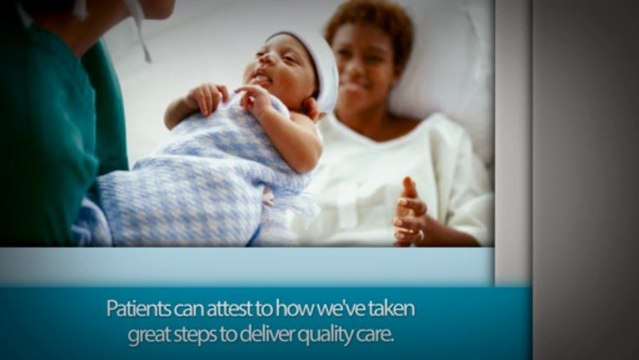 Patients can attest to how we've taken great steps to deliver quality care.